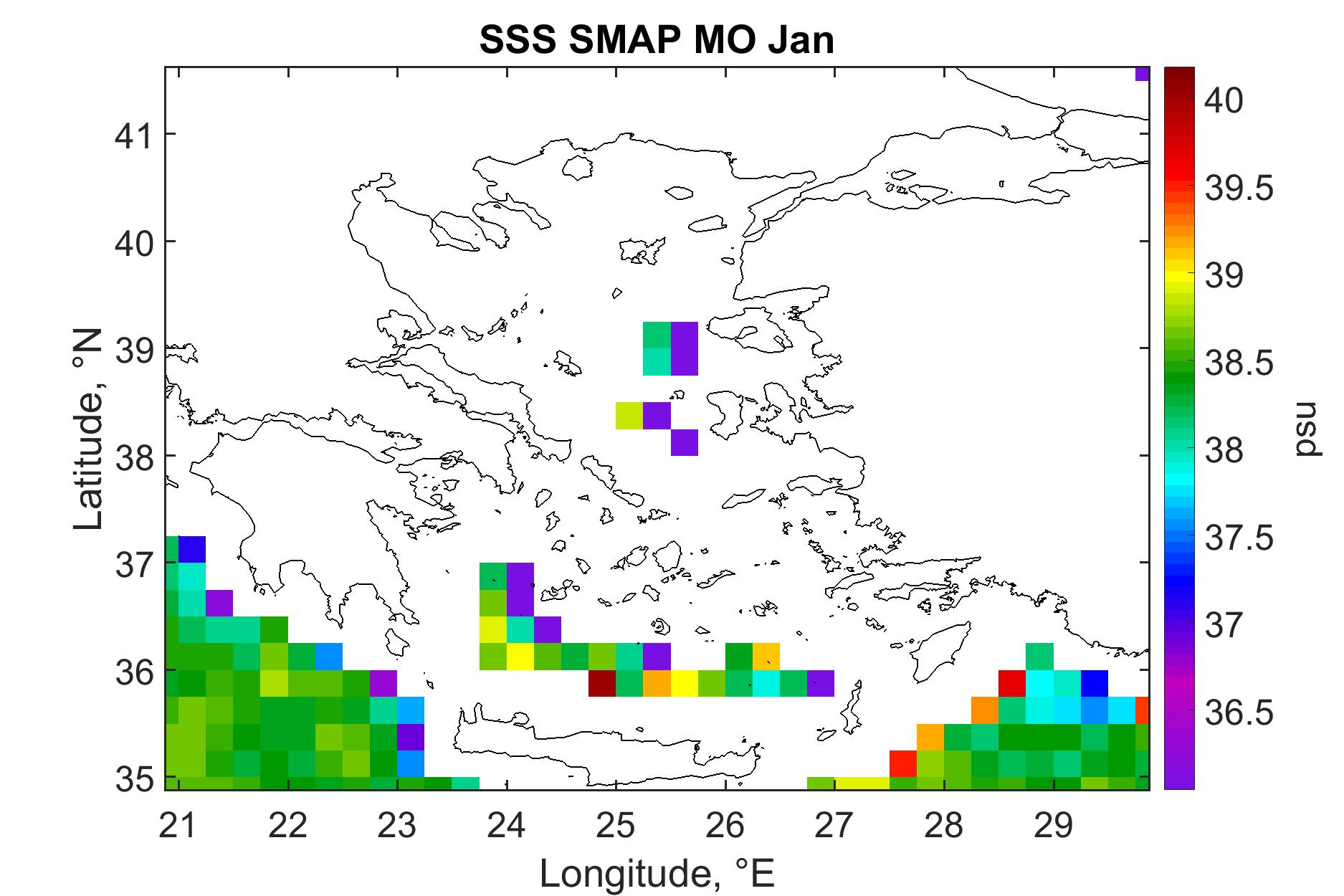 SSS SMAP MO Jan

Latitude, °N

41
40
39
38
37
36
35

21 22 23 24 25 26 27 28 29

Longitude, °E

40
39.5
39
38.5
38
37.5
37
36.5

psu